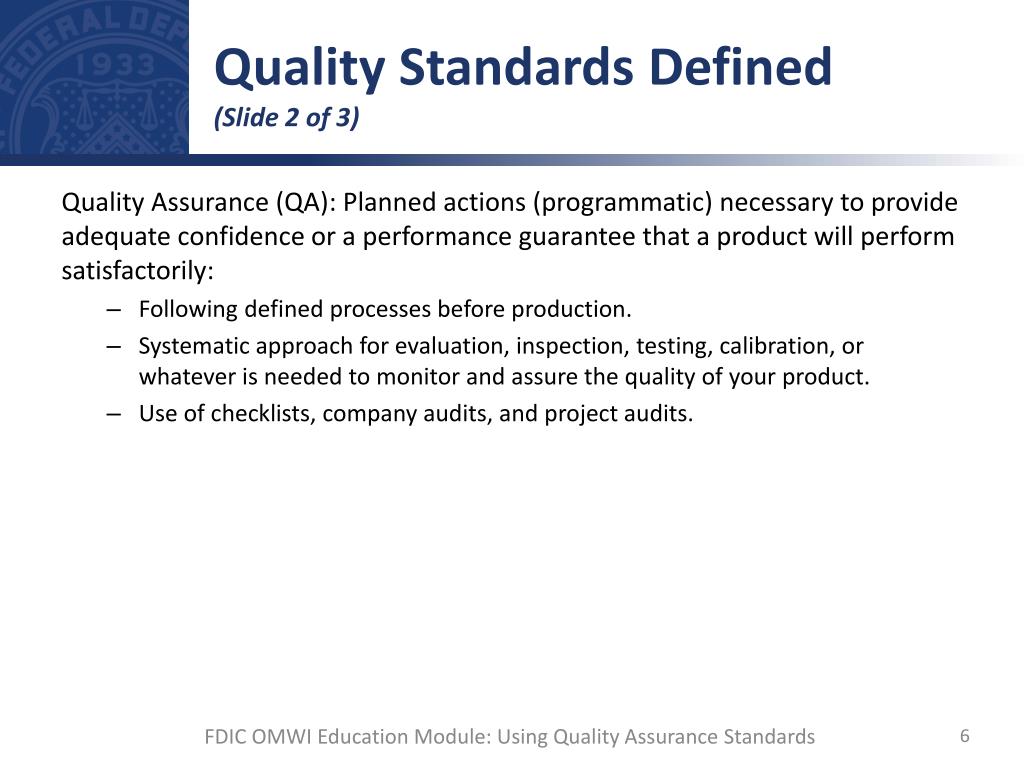 FEDERAL DEP 1933

Quality Standards Defined
(Slide 2 of 3)

Quality Assurance (QA): Planned actions (programmatic) necessary to provide adequate confidence or a performance guarantee that a product will perform satisfactorily:

– Following defined processes before production.
– Systematic approach for evaluation, inspection, testing, calibration, or whatever is needed to monitor and assure the quality of your product.
– Use of checklists, company audits, and project audits.

FDIC OMWI Education Module: Using Quality Assurance Standards

6